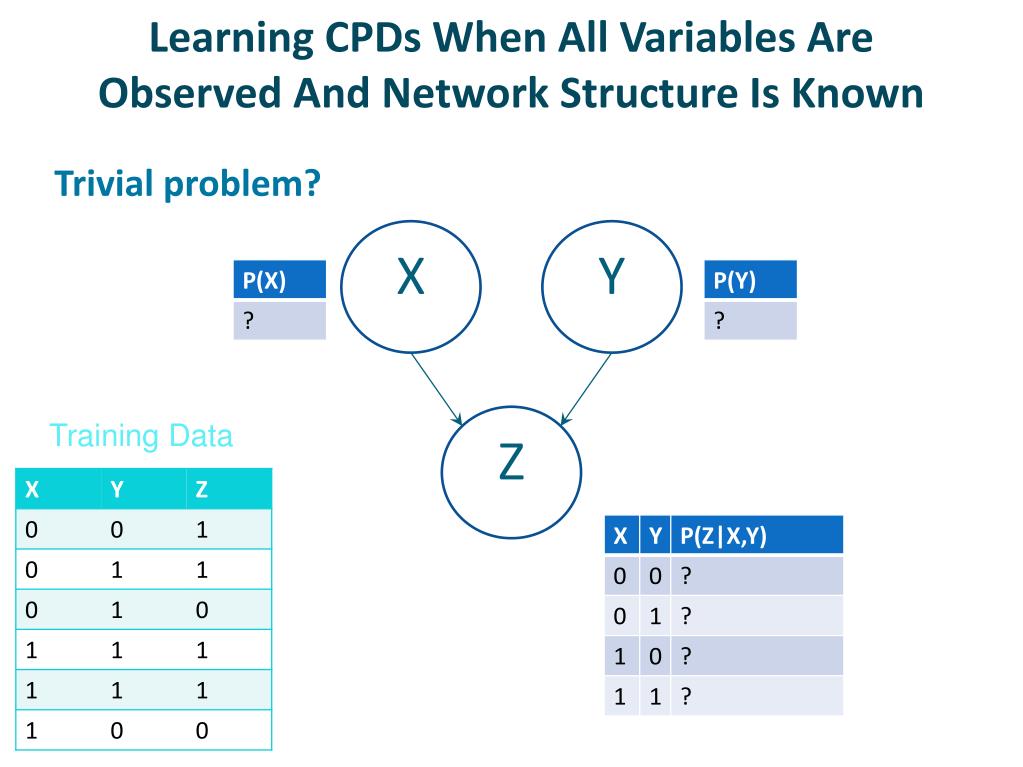 Learning CPDs When All Variables Are Observed And Network Structure Is Known

Trivial problem?

| P(X) |
|---|
| ? |

X

Y

| P(Y) |
|---|
| ? |

Z

Training Data

| X | Y | Z |
|---|---|---|
| 0 | 0 | 1 |
| 0 | 1 | 1 |
| 0 | 1 | 0 |
| 1 | 1 | 1 |
| 1 | 1 | 1 |
| 1 | 0 | 0 |

| X | Y | P(Z\|X,Y) |
|---|---|---|
| 0 | 0 | ? |
| 0 | 1 | ? |
| 1 | 0 | ? |
| 1 | 1 | ? |